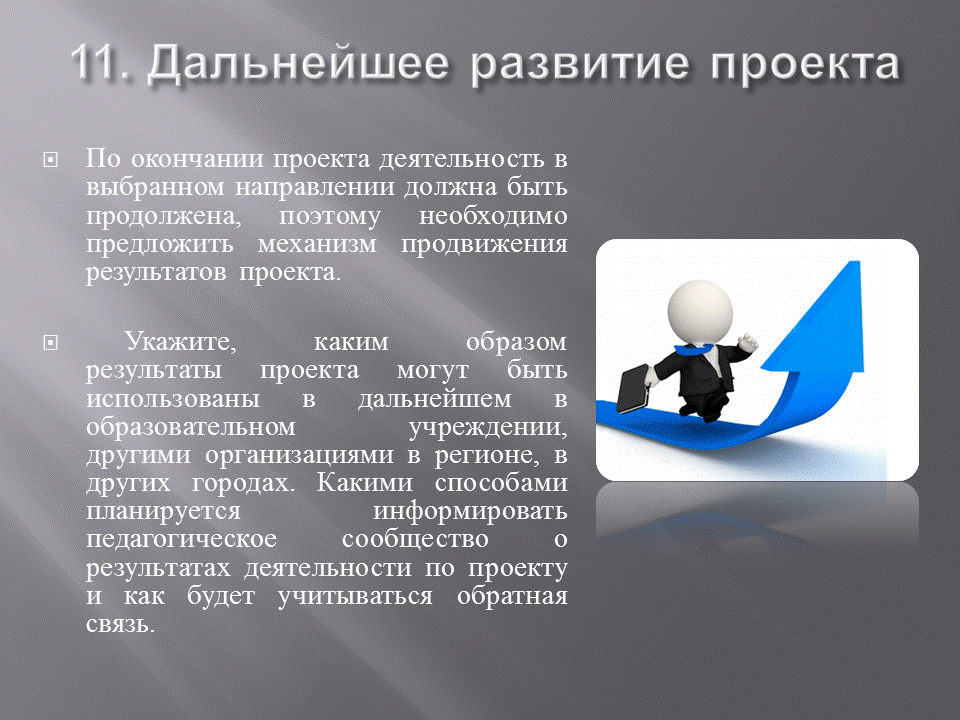 11. Дальнейшее развитие проекта

По окончании проекта деятельность в выбранном направлении должна быть продолжена, поэтому необходимо предложить механизм продвижения результатов проекта.

Укажите, каким образом результаты проекта могут быть использованы в дальнейшем в образовательном учреждении, другими организациями в регионе, в других городах. Какими способами планируется информировать педагогическое сообщество о результатах деятельности по проекту и как будет учитываться обратная связь.